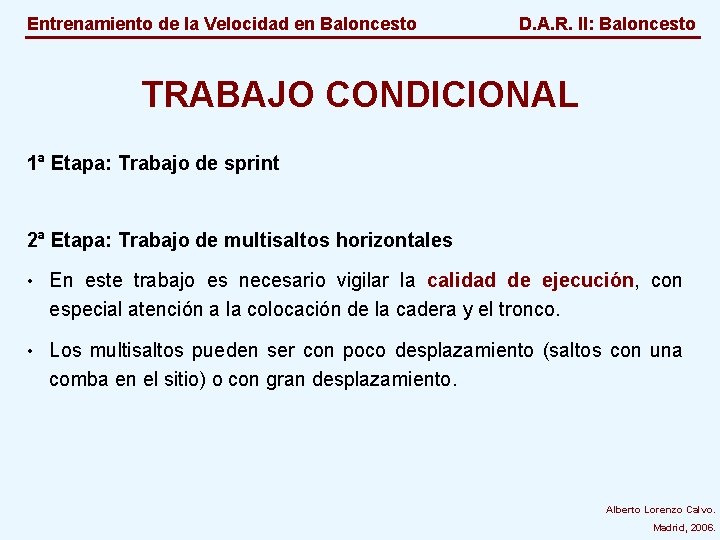 Entrenamiento de la Velocidad en Baloncesto D.A.R. II: Baloncesto

TRABAJO CONDICIONAL

1ª Etapa: Trabajo de sprint

2ª Etapa: Trabajo de multisaltos horizontales

• En este trabajo es necesario vigilar la calidad de ejecución, con especial atención a la colocación de la cadera y el tronco.

• Los multisaltos pueden ser con poco desplazamiento (saltos con una comba en el sitio) o con gran desplazamiento.

Alberto Lorenzo Calvo.
Madrid, 2006.